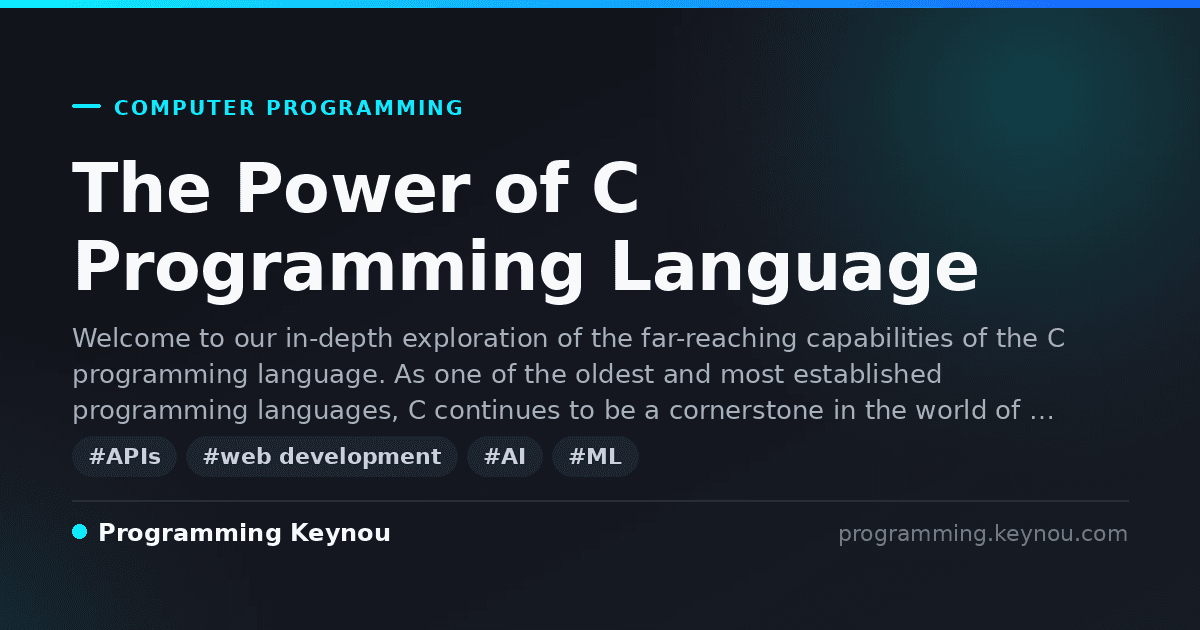 COMPUTER PROGRAMMING

The Power of C Programming Language

Welcome to our in-depth exploration of the far-reaching capabilities of the C programming language. As one of the oldest and most established programming languages, C continues to be a cornerstone in the world of …

#APIs #web development #AI #ML

Programming Keynou

programming.keynou.com